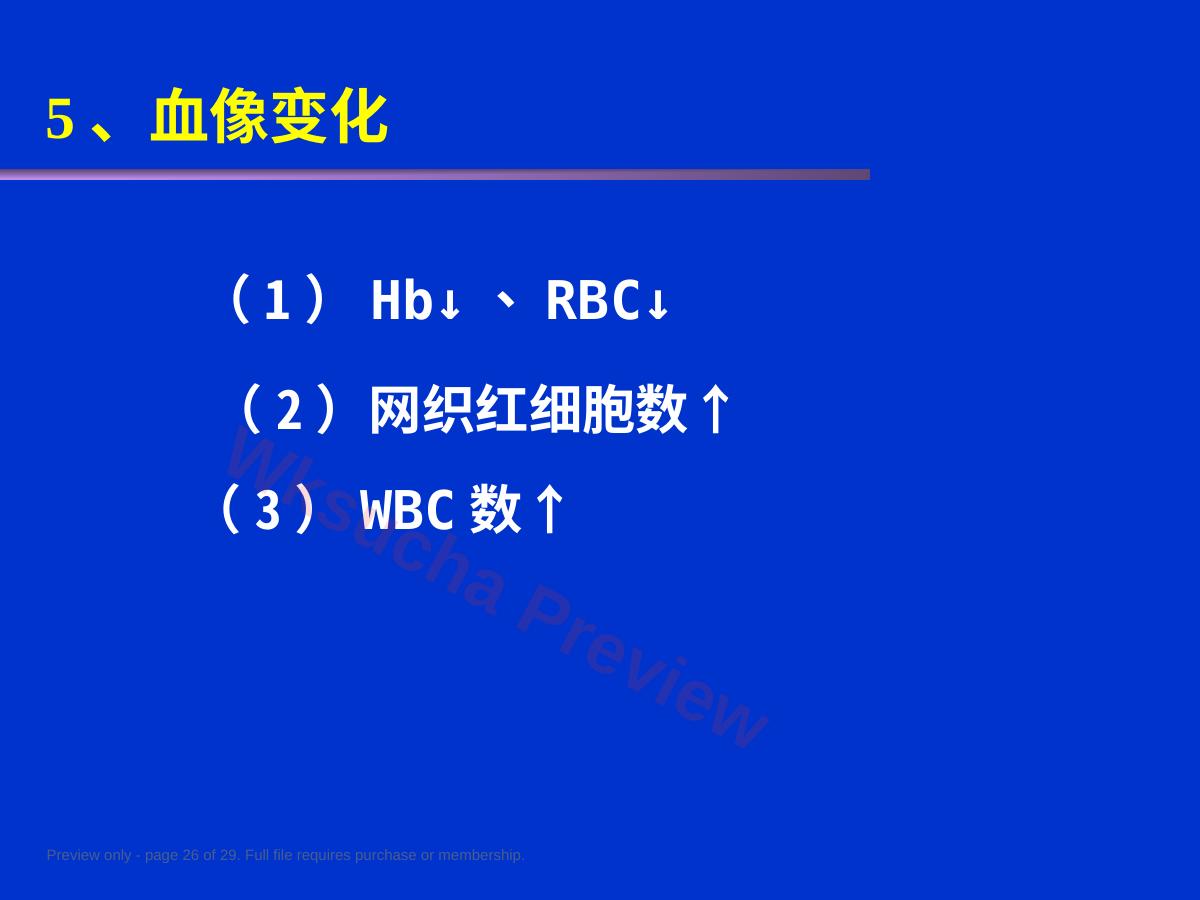 5、血像变化

（1） Hb↓、RBC↓

（2）网织红细胞数↑

（3） WBC 数↑

Wksucha Preview

Preview only - page 26 of 29. Full file requires purchase or membership.